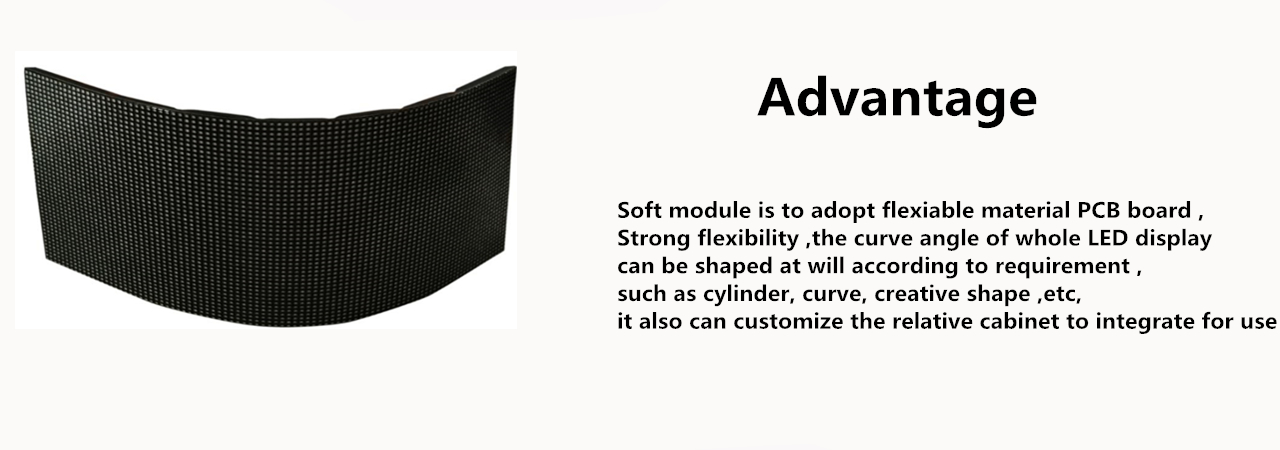 Advantage

Soft module is to adopt flexiable material PCB board ,
Strong flexibility ,the curve angle of whole LED display
can be shaped at will according to requirement ,
such as cylinder, curve, creative shape ,etc,
it also can customize the relative cabinet to integrate for use